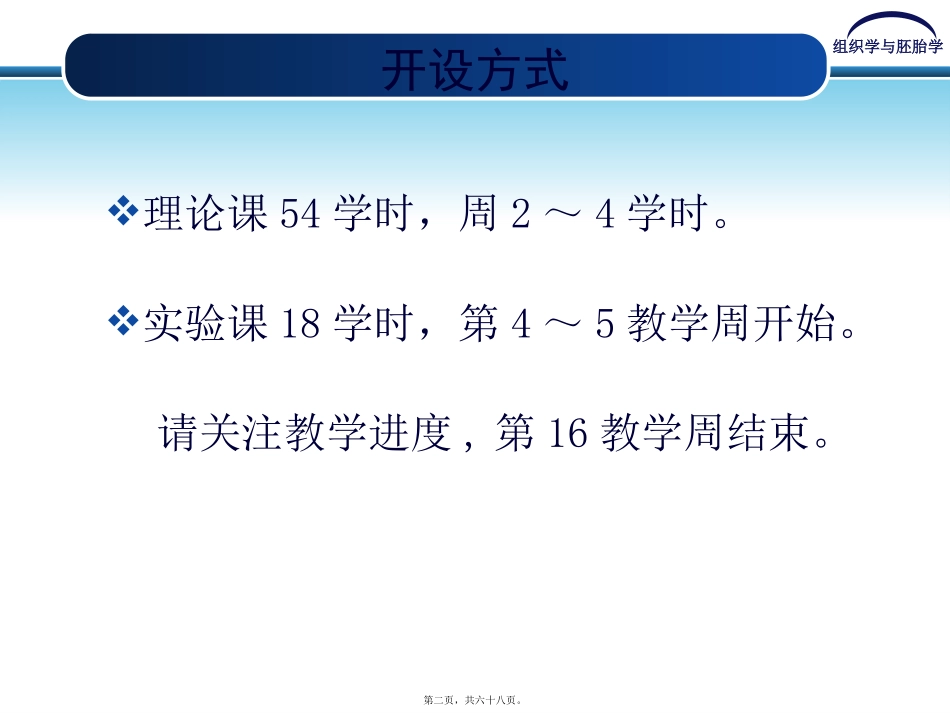 组织学与胚胎学

开设方式

❖理论课 54 学时，周 2 ～ 4 学时。

❖实验课 18 学时，第 4 ～ 5 教学周开始。

请关注教学进度，第 16 教学周结束。

第二页，共六十八页。